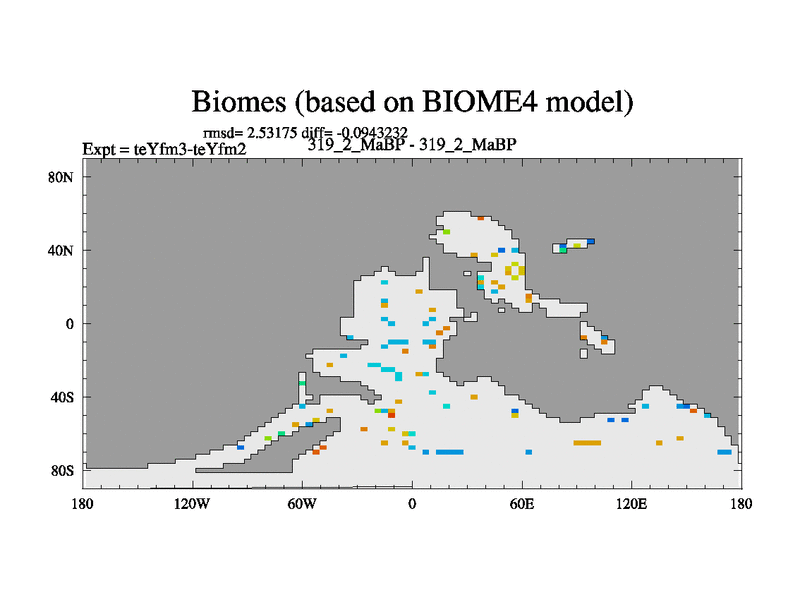 Biomes (based on BIOME4 model)

rmsd= 2.53175 diff= -0.0943232

Expt = teYfm3-teYfm2

319_2_MaBP - 319_2_MaBP

80N
40N
0
40S
80S

180
120W
60W
0
60E
120E
180